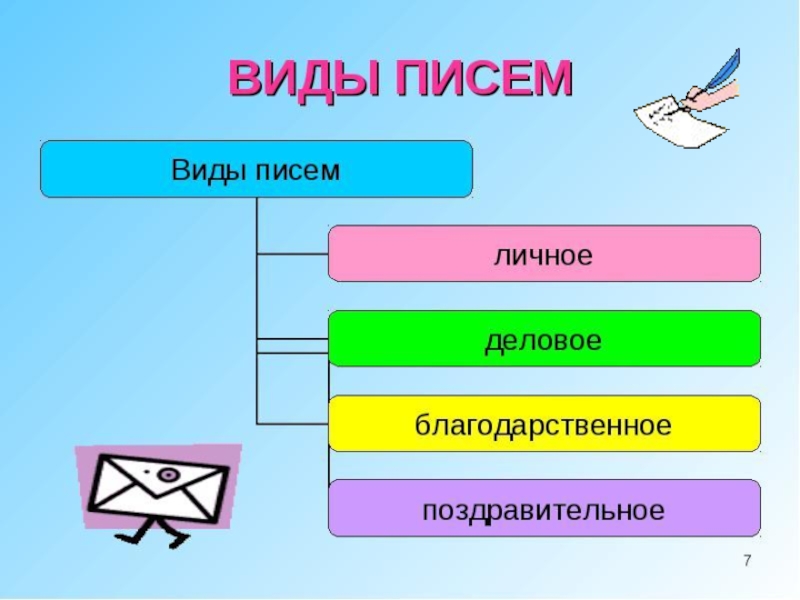 ВИДЫ ПИСЕМ

Виды писем

личное

деловое

благодарственное

поздравительное

7